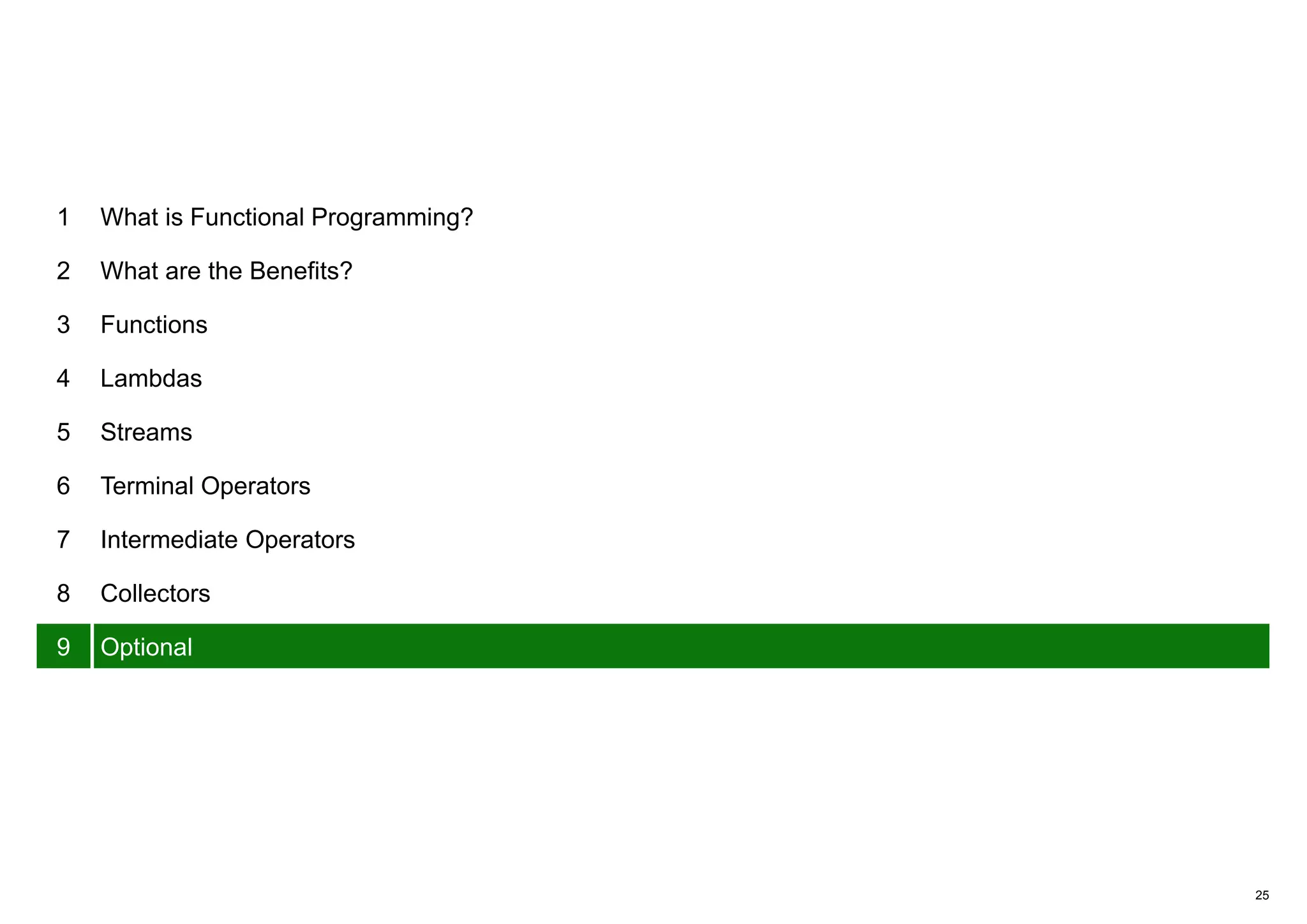 1 What is Functional Programming?

2 What are the Benefits?

3 Functions

4 Lambdas

5 Streams

6 Terminal Operators

7 Intermediate Operators

8 Collectors

9 Optional

25